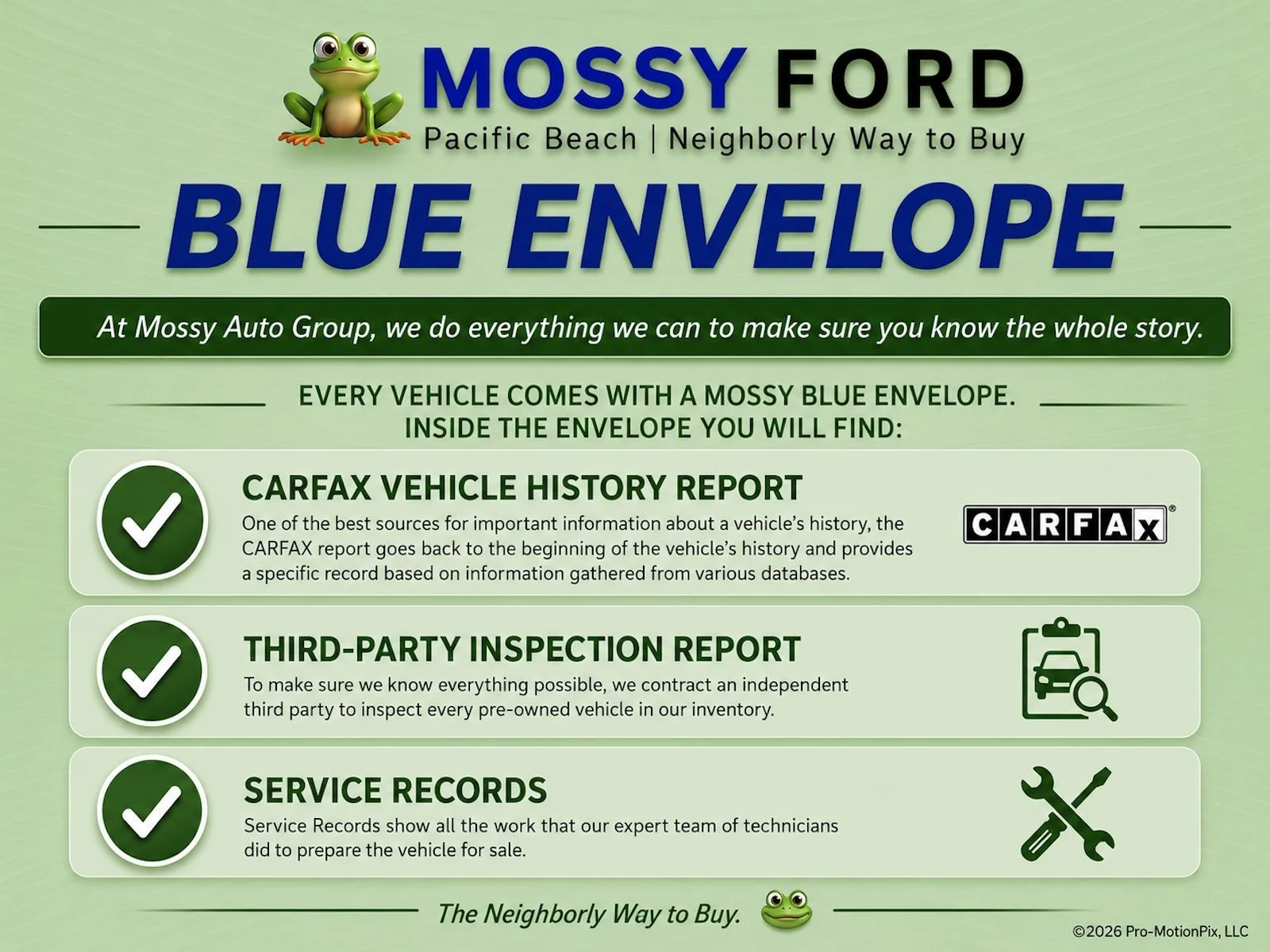 MOSSY FORD
Pacific Beach | Neighborly Way to Buy

BLUE ENVELOPE

At Mossy Auto Group, we do everything we can to make sure you know the whole story.

EVERY VEHICLE COMES WITH A MOSSY BLUE ENVELOPE.
INSIDE THE ENVELOPE YOU WILL FIND:

CARFAX VEHICLE HISTORY REPORT
One of the best sources for important information about a vehicle's history, the CARFAX report goes back to the beginning of the vehicle's history and provides a specific record based on information gathered from various databases.

CARFAX

THIRD-PARTY INSPECTION REPORT
To make sure we know everything possible, we contract an independent third party to inspect every pre-owned vehicle in our inventory.

SERVICE RECORDS
Service Records show all the work that our expert team of technicians did to prepare the vehicle for sale.

The Neighborly Way to Buy.

©2026 Pro-MotionPix, LLC